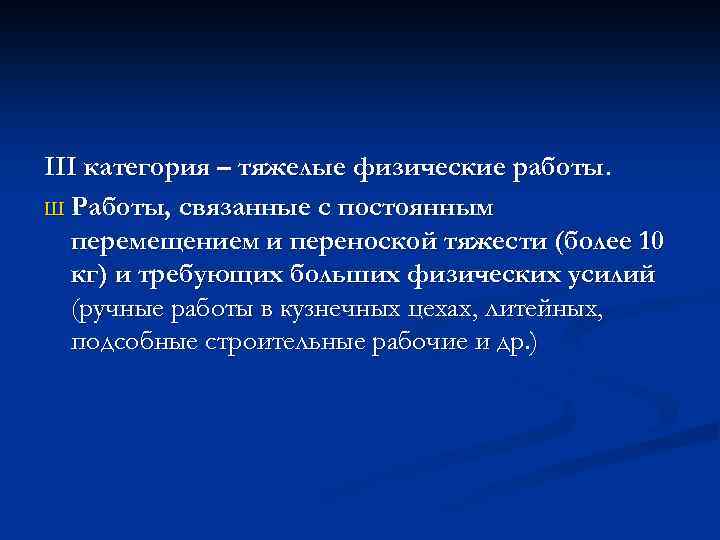 III категория – тяжелые физические работы.

Ш Работы, связанные с постоянным перемещением и переноской тяжести (более 10 кг) и требующих больших физических усилий (ручные работы в кузнечных цехах, литейных, подсобные строительные рабочие и др.)